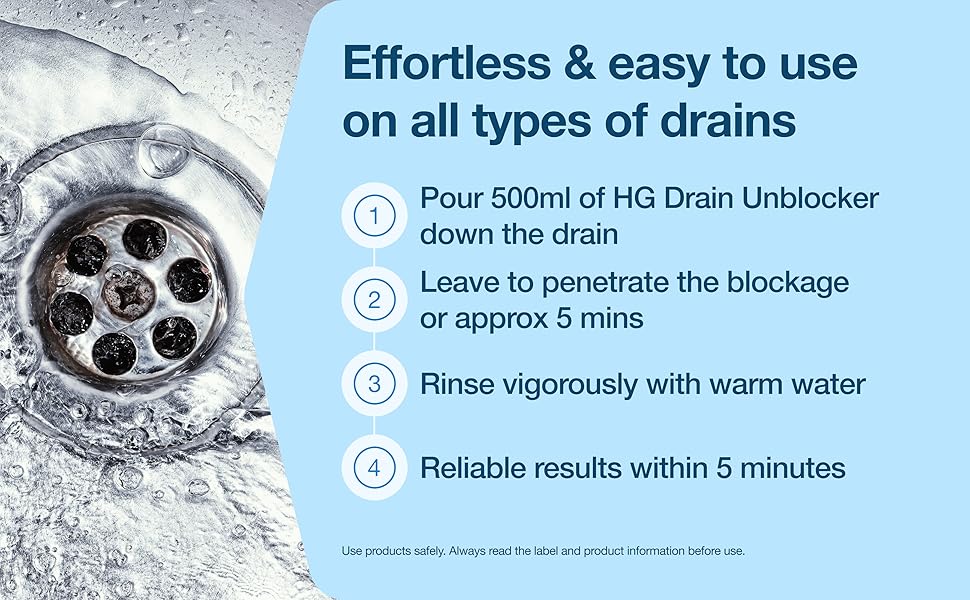 Effortless & easy to use on all types of drains

1 Pour 500ml of HG Drain Unblocker down the drain

2 Leave to penetrate the blockage or approx 5 mins

3 Rinse vigorously with warm water

4 Reliable results within 5 minutes

Use products safely. Always read the label and product information before use.